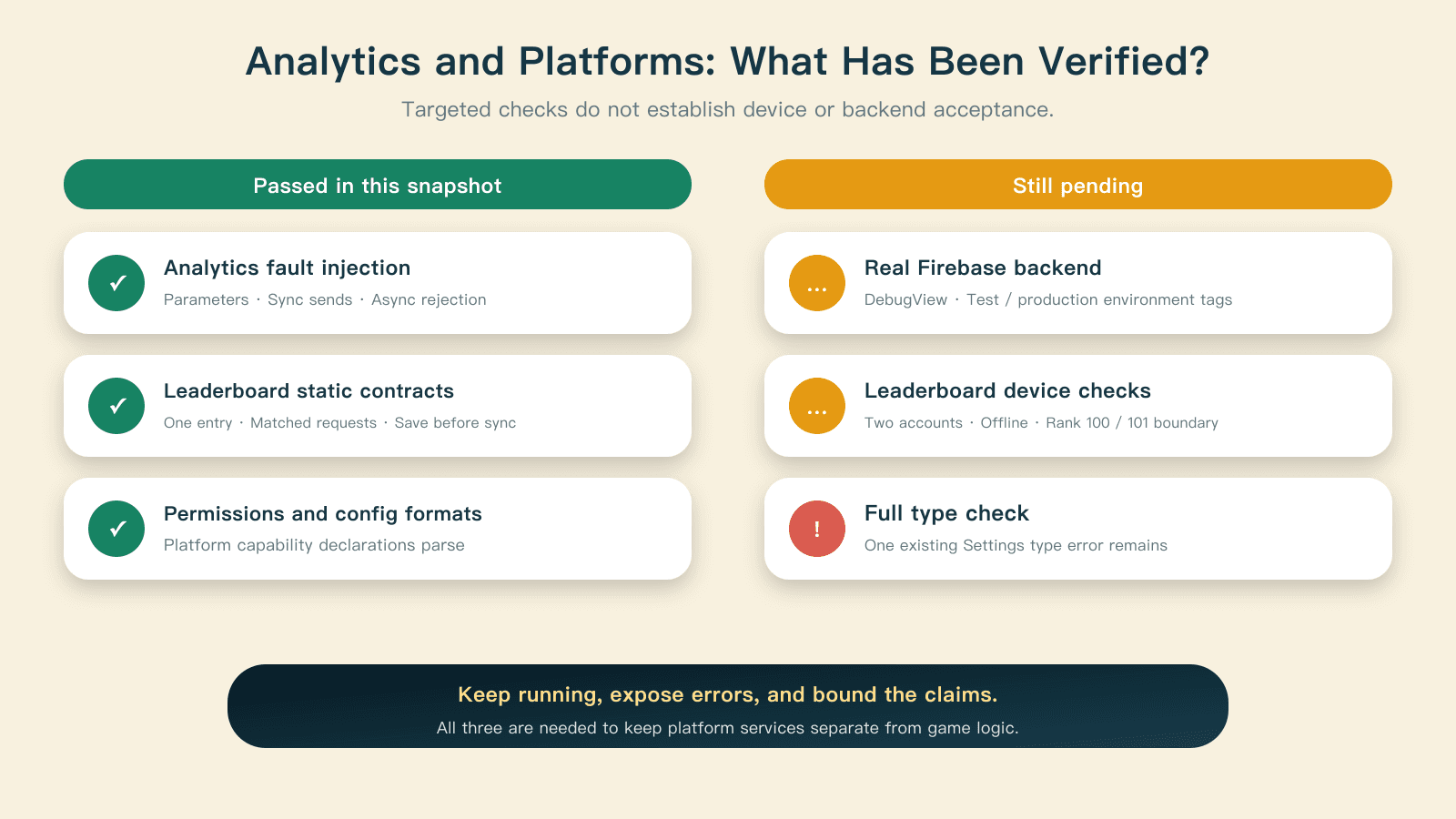 Analytics and Platforms: What Has Been Verified?

Targeted checks do not establish device or backend acceptance.

Passed in this snapshot

✓ Analytics fault injection
Parameters · Sync sends · Async rejection

✓ Leaderboard static contracts
One entry · Matched requests · Save before sync

✓ Permissions and config formats
Platform capability declarations parse

Still pending

... Real Firebase backend
DebugView · Test / production environment tags

... Leaderboard device checks
Two accounts · Offline · Rank 100 / 101 boundary

! Full type check
One existing Settings type error remains

Keep running, expose errors, and bound the claims.
All three are needed to keep platform services separate from game logic.